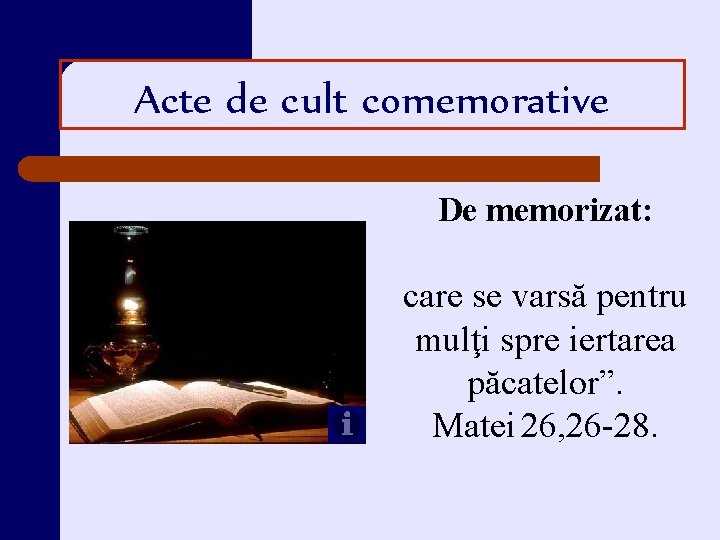 Acte de cult comemorative

De memorizat:

care se varsă pentru mulţi spre iertarea păcatelor”.
Matei 26,26-28.

i